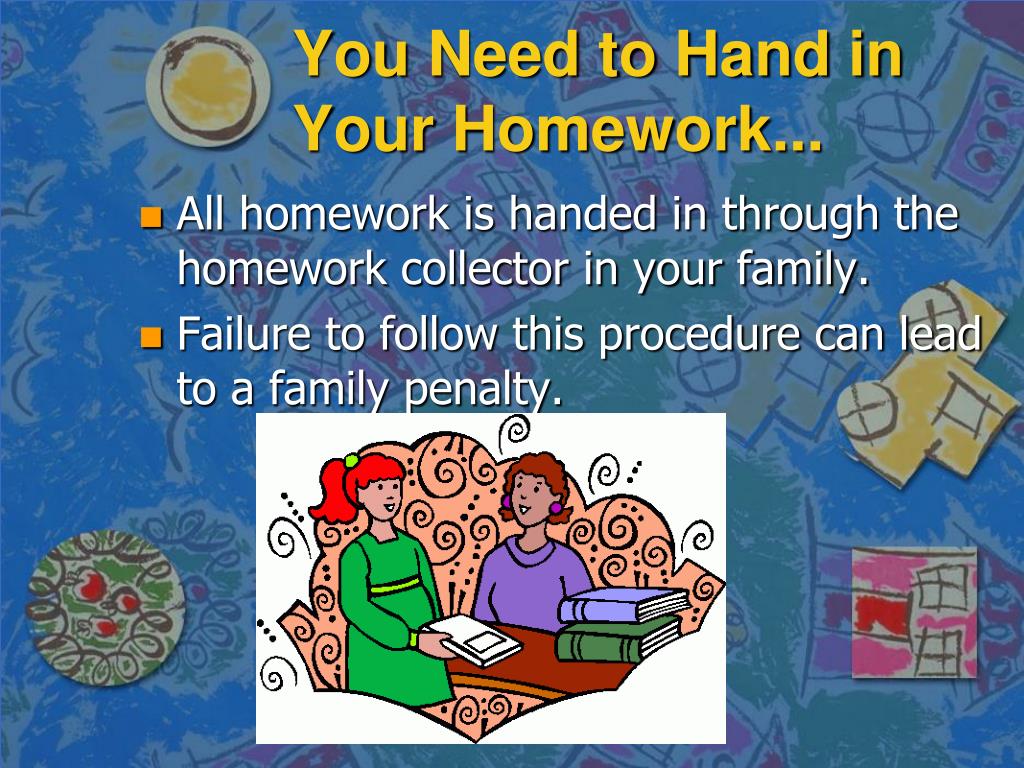 You Need to Hand in Your Homework...

All homework is handed in through the homework collector in your family.

Failure to follow this procedure can lead to a family penalty.